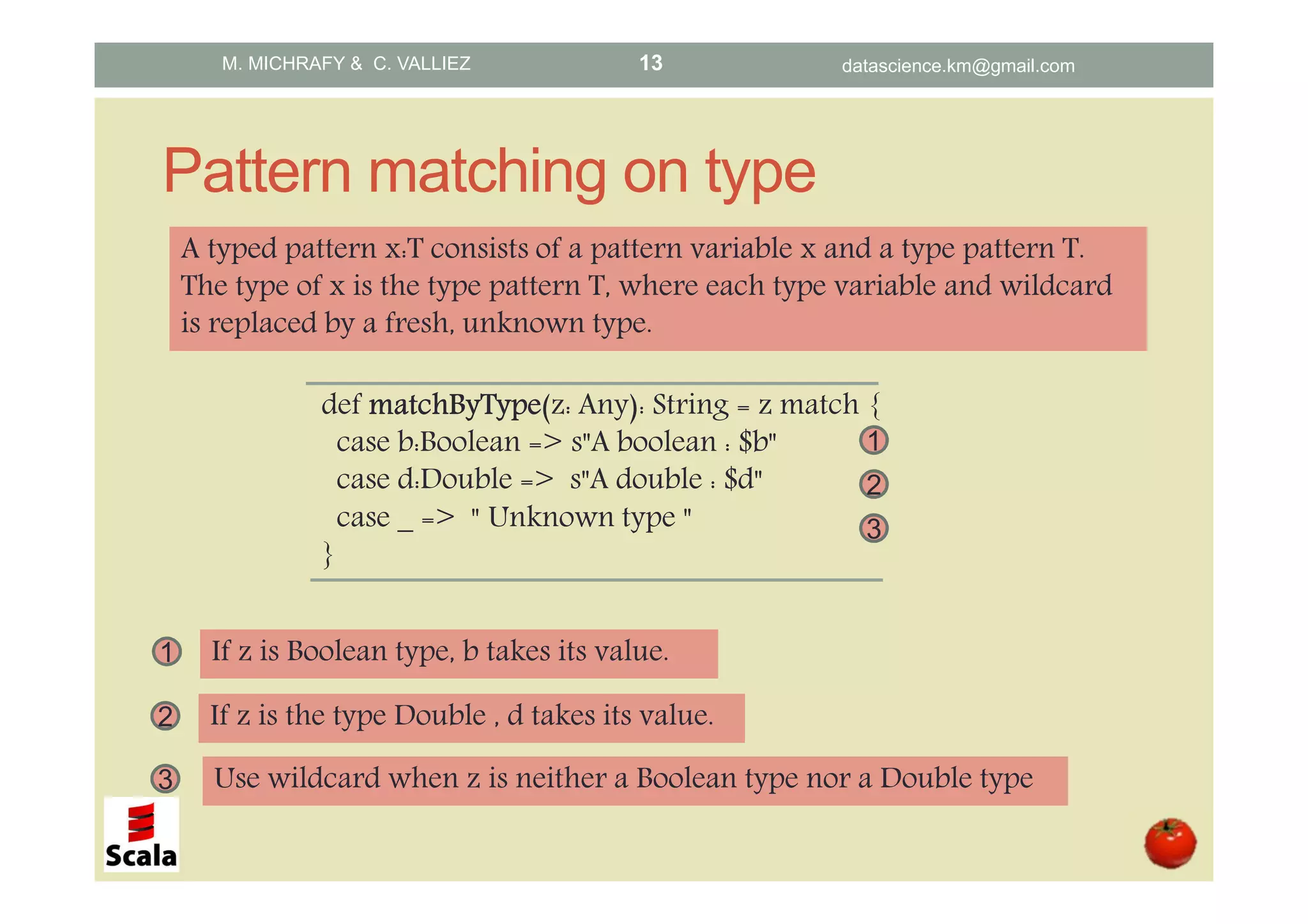 M. MICHRAFY & C. VALLIEZ 13 datascience.km@gmail.com

Pattern matching on type

A typed pattern x:T consists of a pattern variable x and a type pattern T. The type of x is the type pattern T, where each type variable and wildcard is replaced by a fresh, unknown type.

def matchByType(z: Any): String = z match {
case b:Boolean => s"A boolean : $b" 1
case d:Double => s"A double : $d" 2
case _ => " Unknown type " 3
}

1 If z is Boolean type, b takes its value.

2 If z is the type Double , d takes its value.

3 Use wildcard when z is neither a Boolean type nor a Double type

Scala